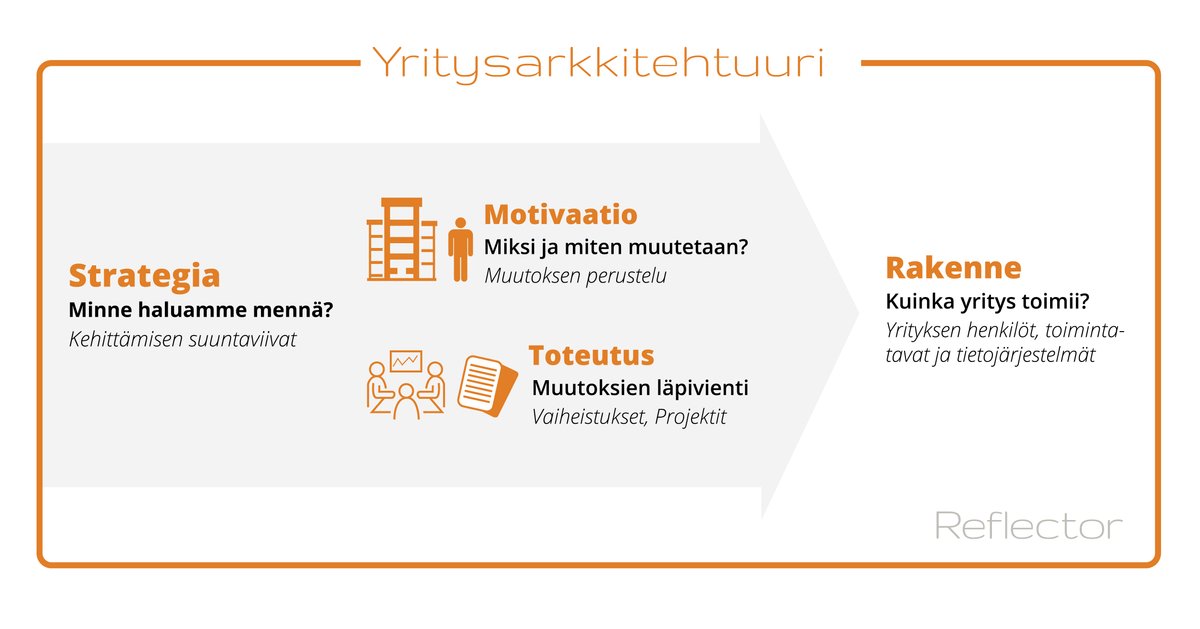 Yritysarkkitehtuuri

Strategia
Minne haluamme mennä?
Kehittämisen suuntaviivat

Motivaatio
Miksi ja miten muutetaan?
Muutoksen perustelu

Toteutus
Muutoksien läpivienti
Vaiheistukset, Projektit

Rakenne
Kuinka yritys toimii?
Yrityksen henkilöt, toimintatavat ja tietojärjestelmät

Reflector